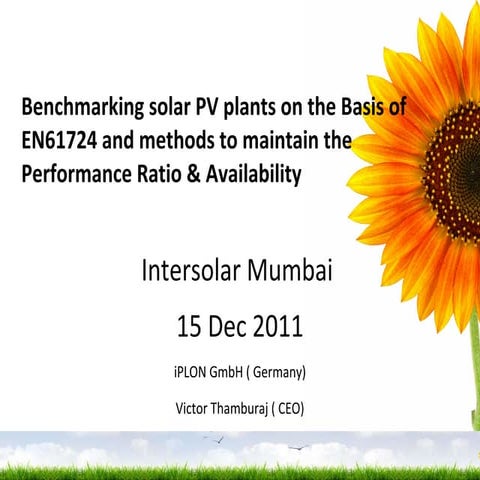 Benchmarking solar PV plants on the Basis of EN61724 and methods to maintain the Performance Ratio & Availability

Intersolar Mumbai

15 Dec 2011

iPLON GmbH ( Germany)

Victor Thamburaj ( CEO)